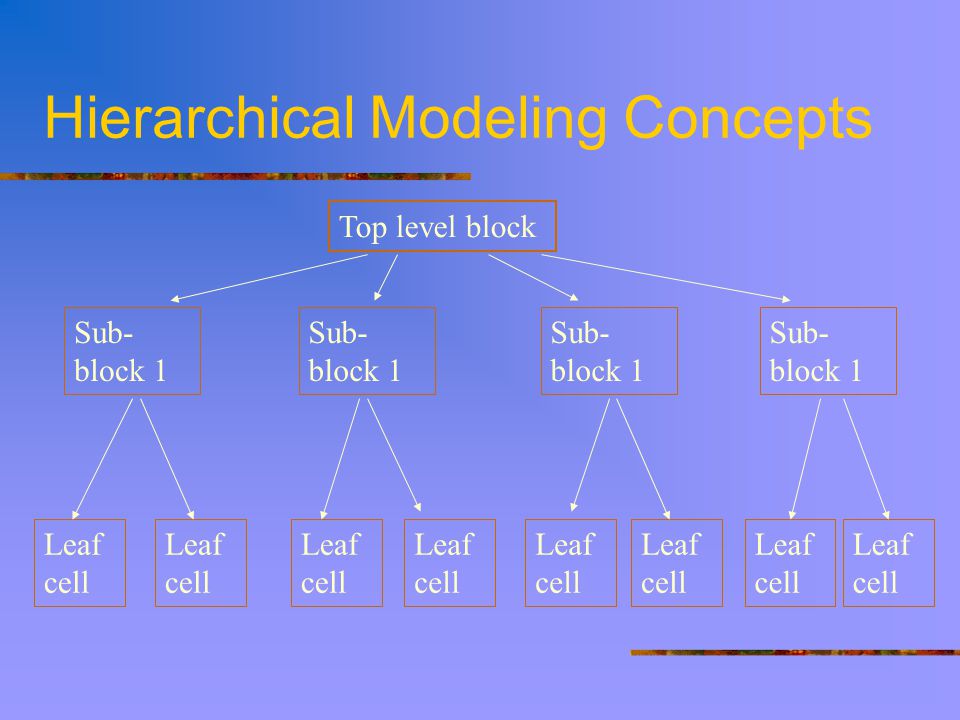 Hierarchical Modeling Concepts

Top level block

Sub-block 1

Sub-block 1

Sub-block 1

Sub-block 1

Leaf cell

Leaf cell

Leaf cell

Leaf cell

Leaf cell

Leaf cell

Leaf cell

Leaf cell